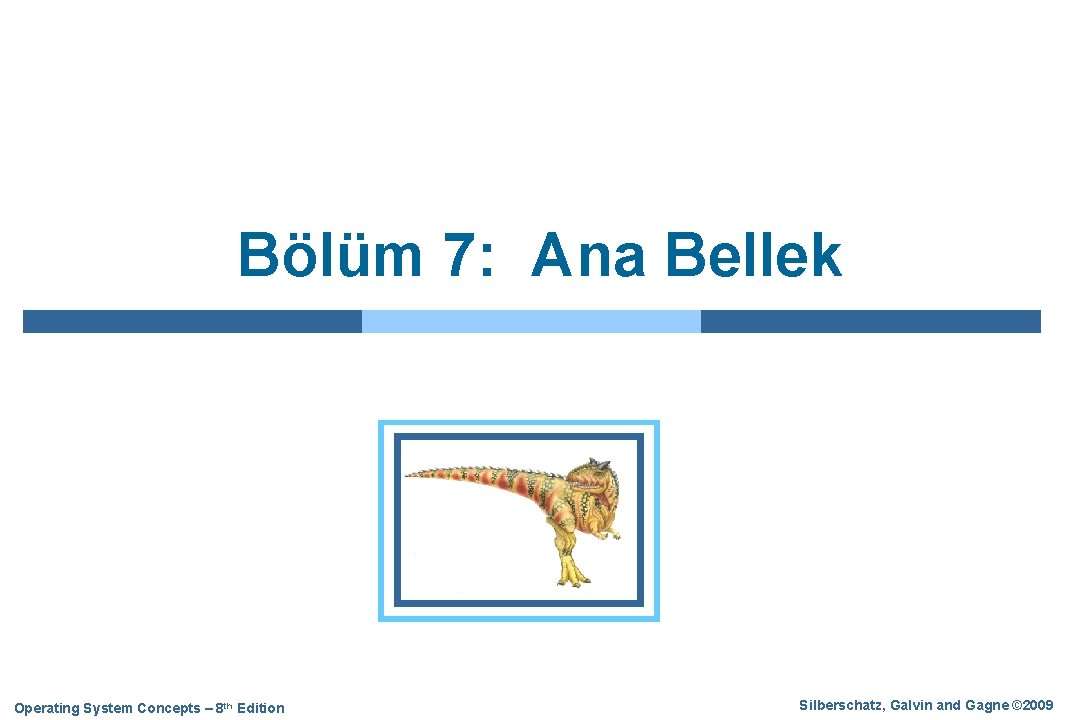 Bölüm 7: Ana Bellek

Operating System Concepts – 8th Edition

Silberschatz, Galvin and Gagne ©2009